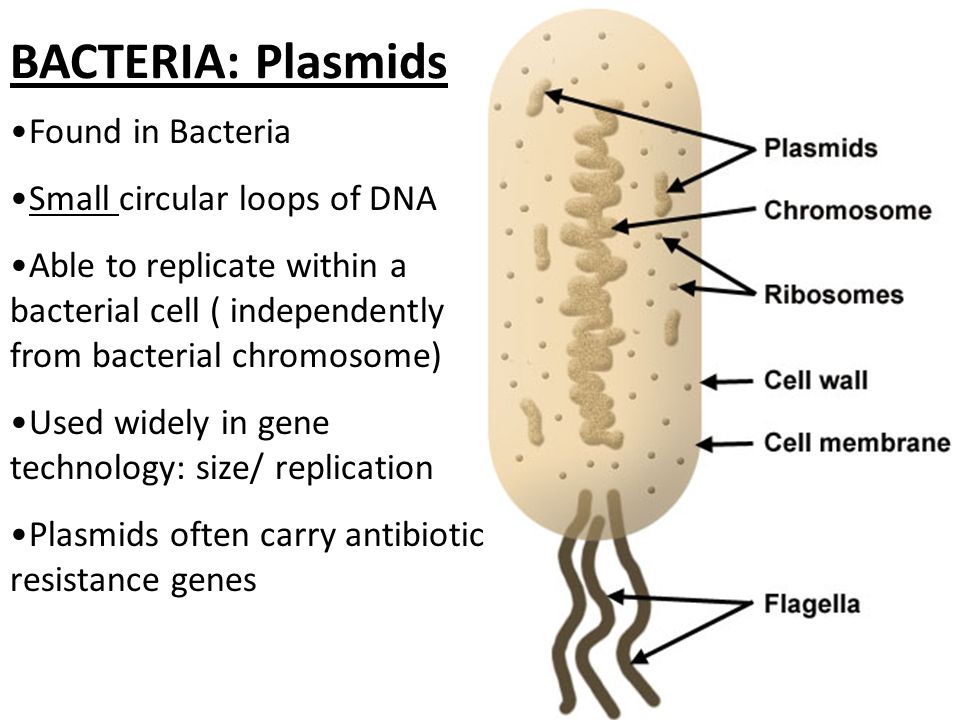 BACTERIA: Plasmids

•Found in Bacteria

•Small circular loops of DNA

•Able to replicate within a bacterial cell ( independently from bacterial chromosome)

•Used widely in gene technology: size/ replication

•Plasmids often carry antibiotic resistance genes

Plasmids

Chromosome

Ribosomes

Cell wall

Cell membrane

Flagella